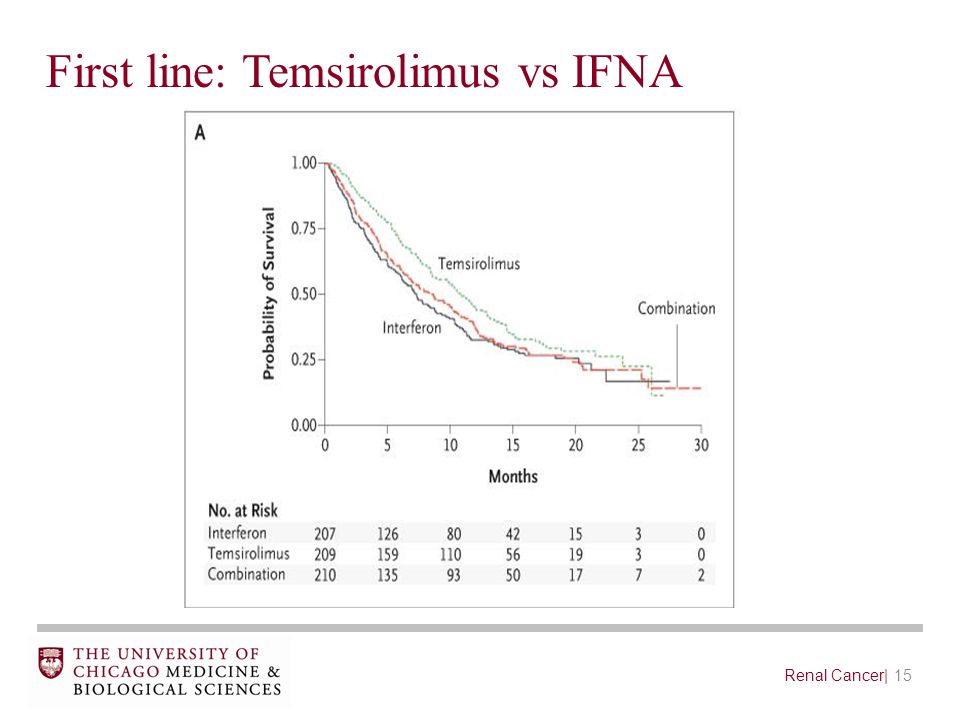 First line: Temsirolimus vs IFNA

A

Probability of Survival

1.00
0.75
0.50
0.25
0.00

Temsirolimus
Interferon
Combination

0 5 10 15 20 25 30

Months

No. at Risk

| | | | | | | | |
|---|---|---|---|---|---|---|---|
| Interferon | 207 | 126 | 80 | 42 | 15 | 3 | 0 |
| Temsirolimus | 209 | 159 | 110 | 56 | 19 | 3 | 0 |
| Combination | 210 | 135 | 93 | 50 | 17 | 7 | 2 |

THE UNIVERSITY OF CHICAGO MEDICINE & BIOLOGICAL SCIENCES

Renal Cancer| 15